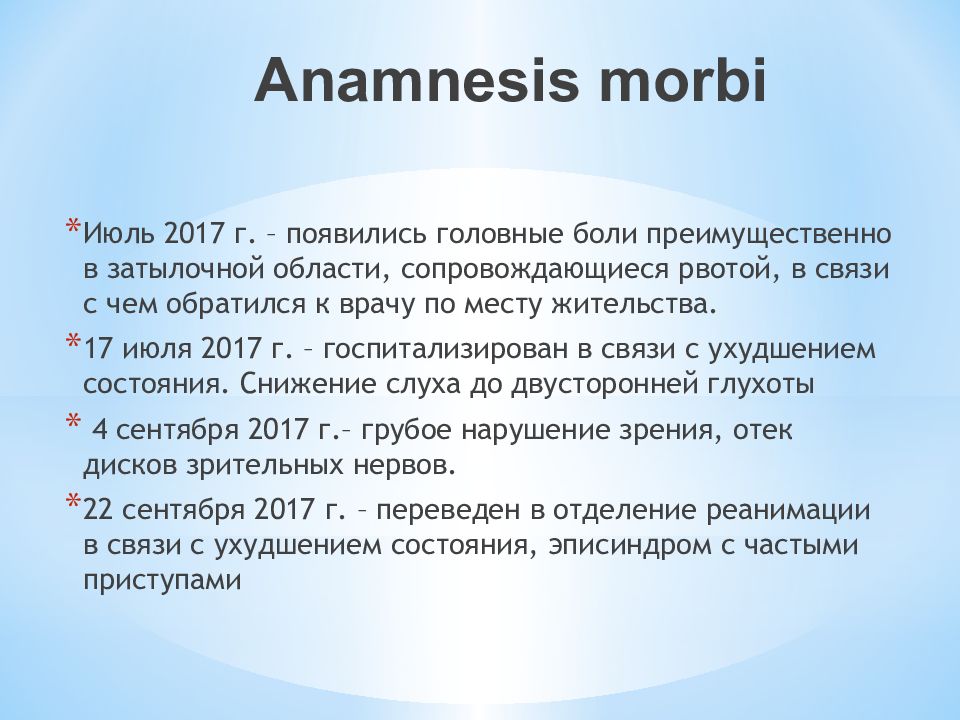 Anamnesis morbi

*Июль 2017 г. – появились головные боли преимущественно в затылочной области, сопровождающиеся рвотой, в связи с чем обратился к врачу по месту жительства.

*17 июля 2017 г. – госпитализирован в связи с ухудшением состояния. Снижение слуха до двусторонней глухоты

* 4 сентября 2017 г.– грубое нарушение зрения, отек дисков зрительных нервов.

*22 сентября 2017 г. – переведен в отделение реанимации в связи с ухудшением состояния, эписиндром с частыми приступами